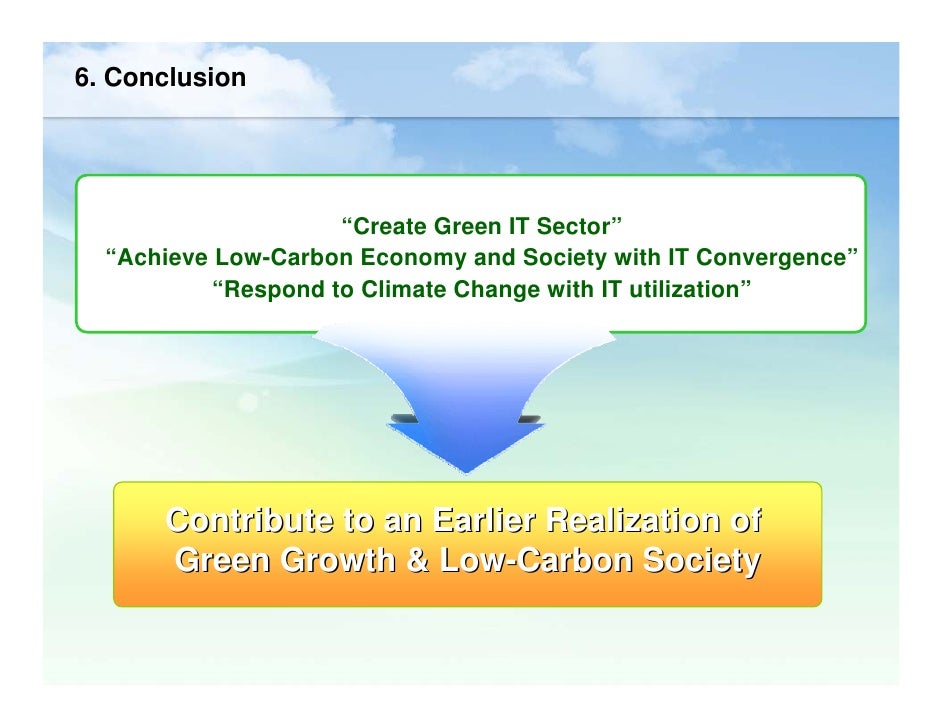 6. Conclusion

“Create Green IT Sector”
“Achieve Low-Carbon Economy and Society with IT Convergence”
“Respond to Climate Change with IT utilization”

Contribute to an Earlier Realization of Green Growth & Low-Carbon Society